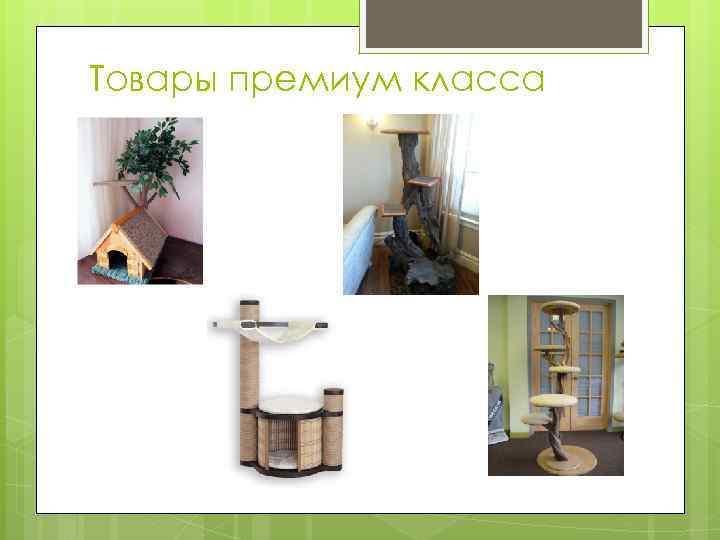 Товары премиум класса